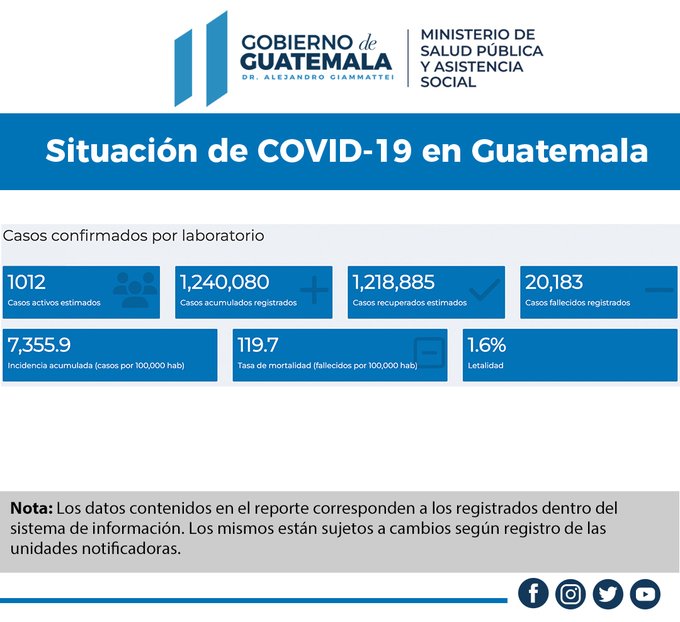 GOBIERNO de GUATEMALA
DR. ALEJANDRO GIAMMATTEI

MINISTERIO DE SALUD PÚBLICA Y ASISTENCIA SOCIAL

Situación de COVID-19 en Guatemala

Casos confirmados por laboratorio

1012
Casos activos estimados

1,240,080
Casos acumulados registrados

1,218,885
Casos recuperados estimados

20,183
Casos fallecidos registrados

7,355.9
Incidencia acumulada (casos por 100,000 hab)

119.7
Tasa de mortalidad (fallecidos por 100,000 hab)

1.6%
Letalidad

**Nota:** Los datos contenidos en el reporte corresponden a los registrados dentro del sistema de información. Los mismos están sujetos a cambios según registro de las unidades notificadoras.